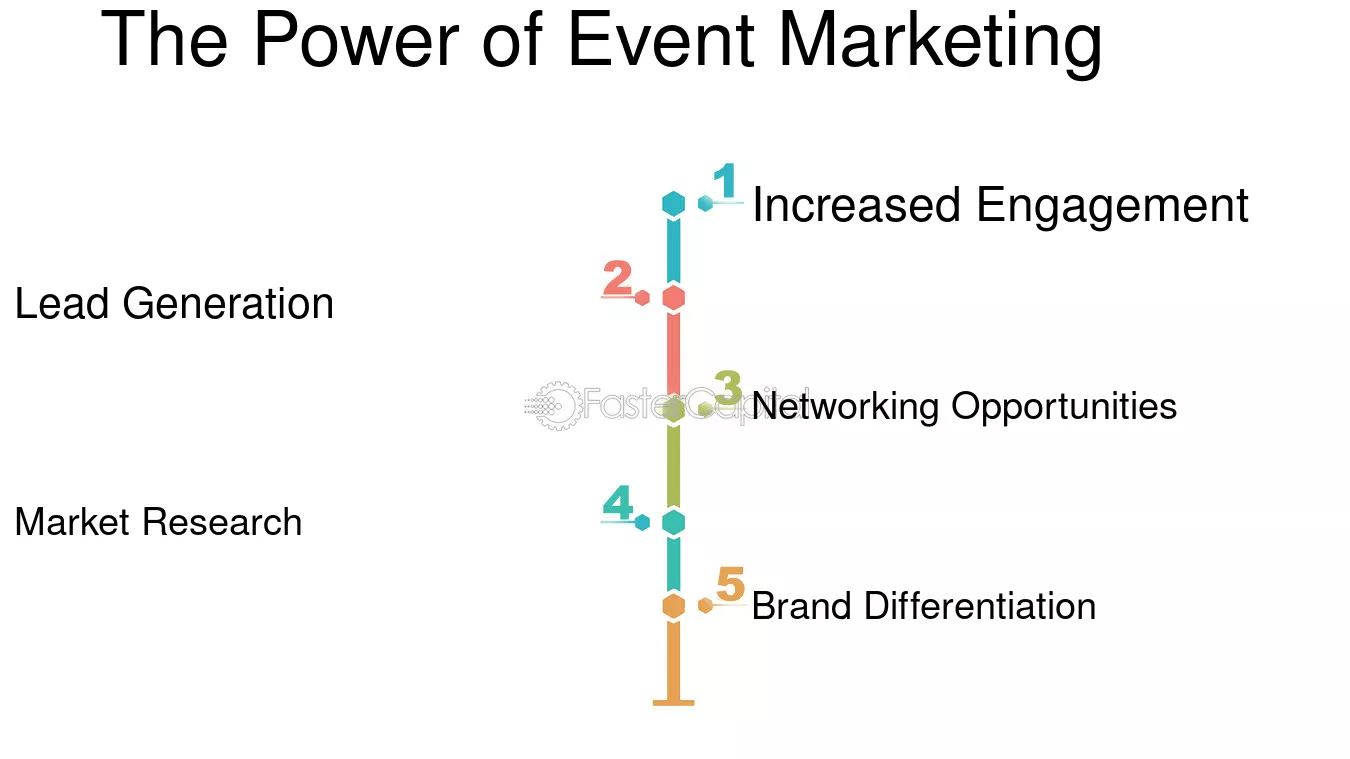 The Power of Event Marketing

1 Increased Engagement

2 Lead Generation

FasterCapital

3 Networking Opportunities

4 Market Research

5 Brand Differentiation